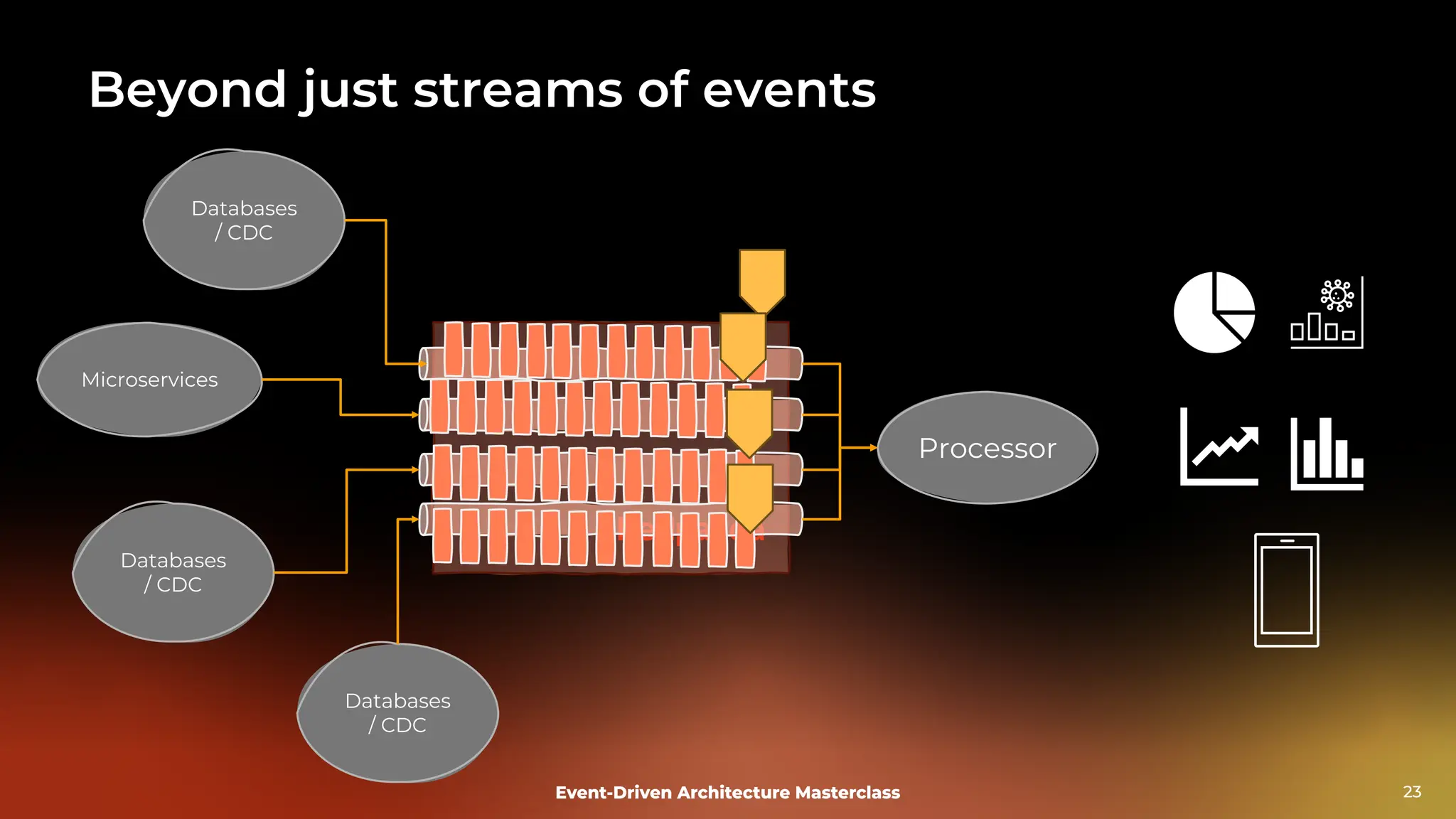 Beyond just streams of events

Databases / CDC

Microservices

Databases / CDC

Databases / CDC

Processor

Event-Driven Architecture Masterclass

23